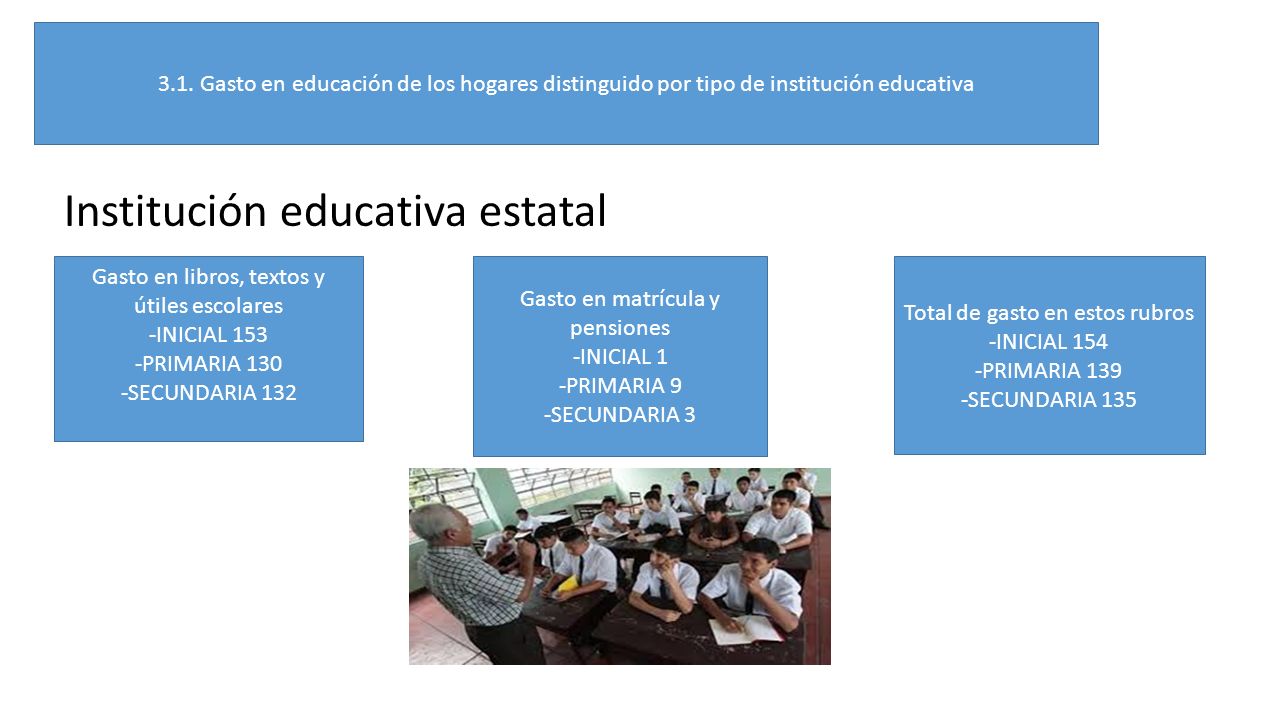 3.1. Gasto en educación de los hogares distinguido por tipo de institución educativa

Institución educativa estatal

Gasto en libros, textos y útiles escolares
-INICIAL 153
-PRIMARIA 130
-SECUNDARIA 132

Gasto en matrícula y pensiones
-INICIAL 1
-PRIMARIA 9
-SECUNDARIA 3

Total de gasto en estos rubros
-INICIAL 154
-PRIMARIA 139
-SECUNDARIA 135